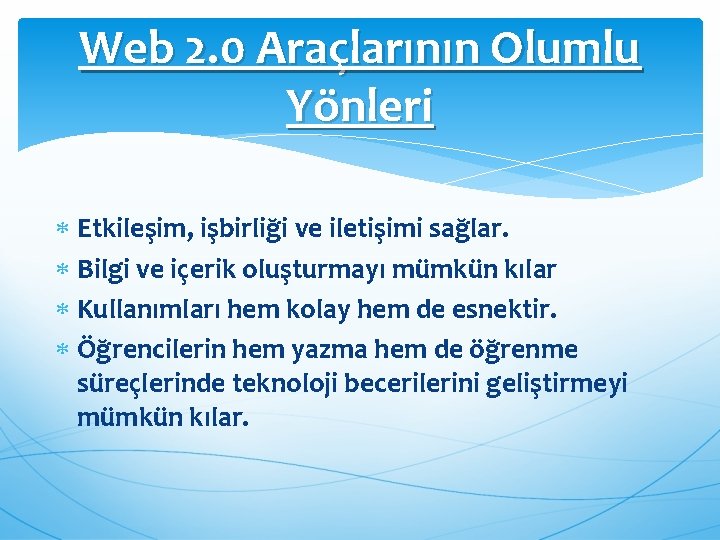 Web 2.0 Araçlarının Olumlu Yönleri

* Etkileşim, işbirliği ve iletişimi sağlar.
* Bilgi ve içerik oluşturmayı mümkün kılar
* Kullanımları hem kolay hem de esnektir.
* Öğrencilerin hem yazma hem de öğrenme süreçlerinde teknoloji becerilerini geliştirmeyi mümkün kılar.